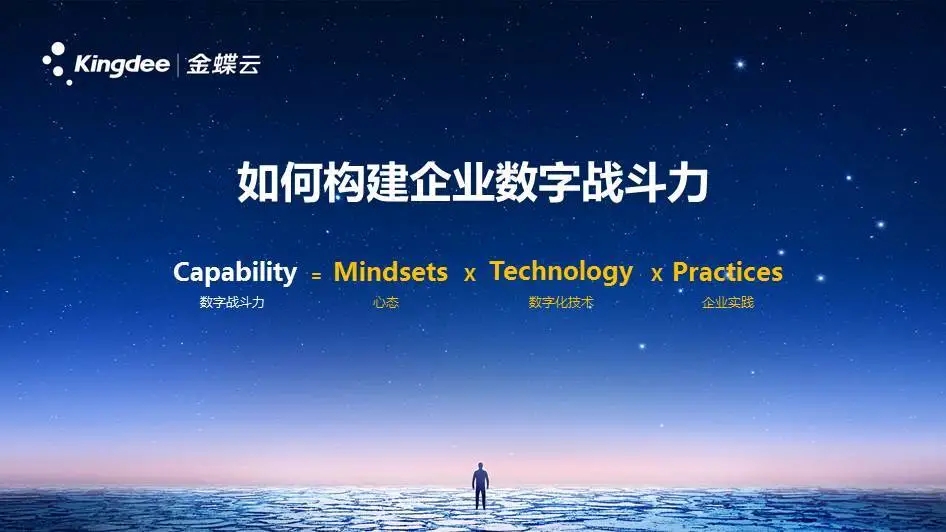 Kingdee | 金蝶云

如何构建企业数字战斗力

Capability = Mindsets x Technology x Practices
数字战斗力 心态 数字化技术 企业实践